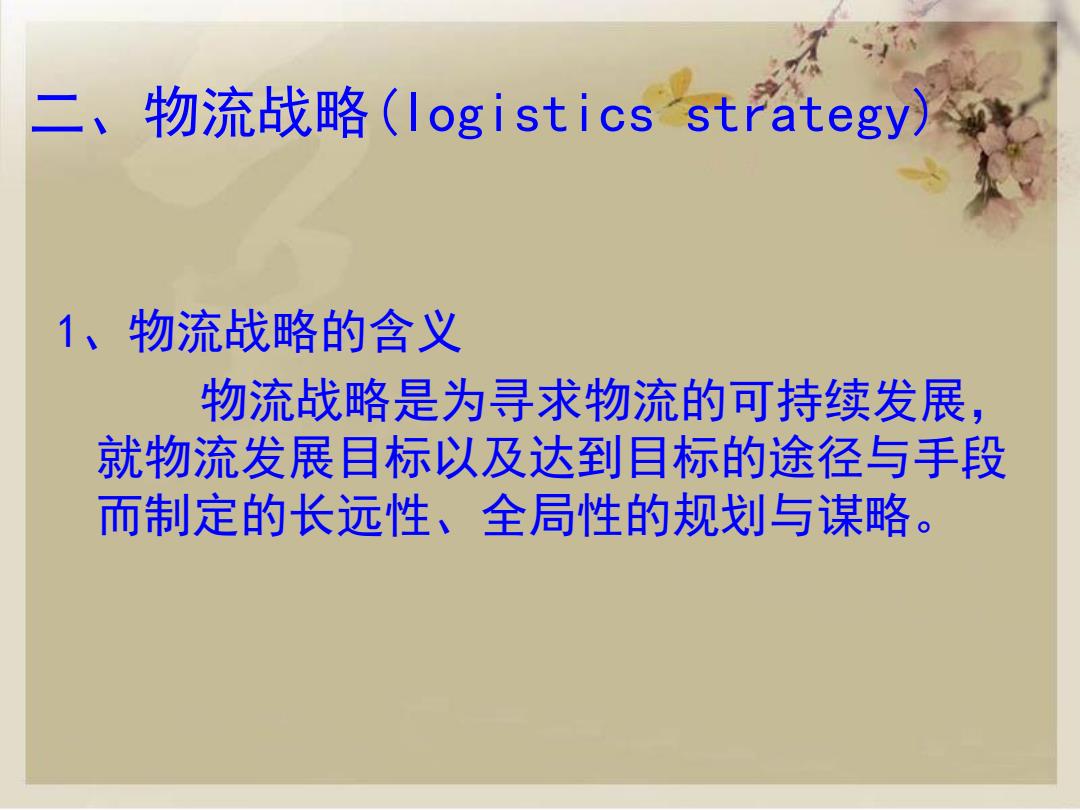 二、物流战略(logistics strategy)

1、物流战略的含义

物流战略是为寻求物流的可持续发展，就物流发展目标以及达到目标的途径与手段而制定的长远性、全局性的规划与谋略。